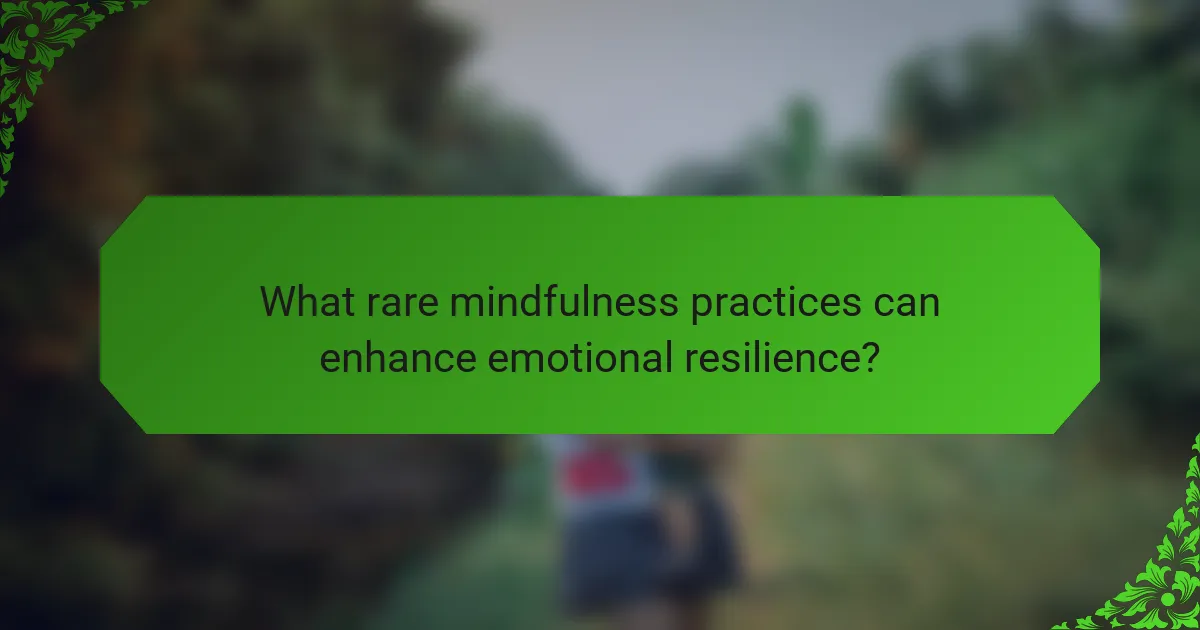 What rare mindfulness practices can enhance emotional resilience?